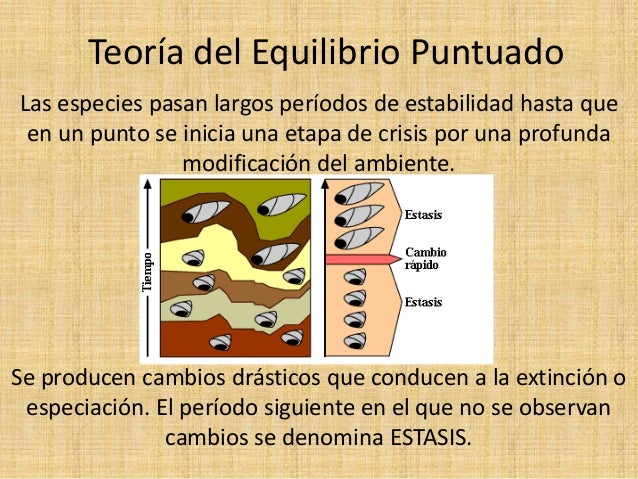 Teoría del Equilibrio Puntuado

Las especies pasan largos períodos de estabilidad hasta que en un punto se inicia una etapa de crisis por una profunda modificación del ambiente.

Tiempo

Estasis

Cambio rápido

Estasis

Se producen cambios drásticos que conducen a la extinción o especiación. El período siguiente en el que no se observan cambios se denomina ESTASIS.